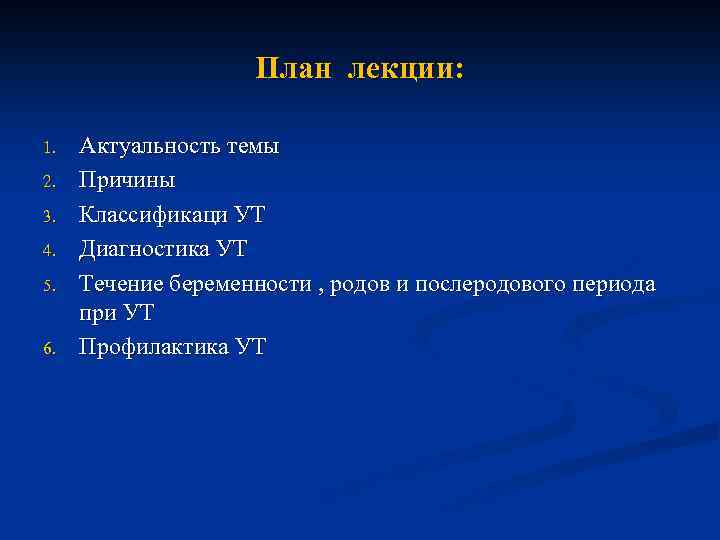 План лекции:

1. Актуальность темы
2. Причины
3. Классификаци УТ
4. Диагностика УТ
5. Течение беременности , родов и послеродового периода при УТ
6. Профилактика УТ